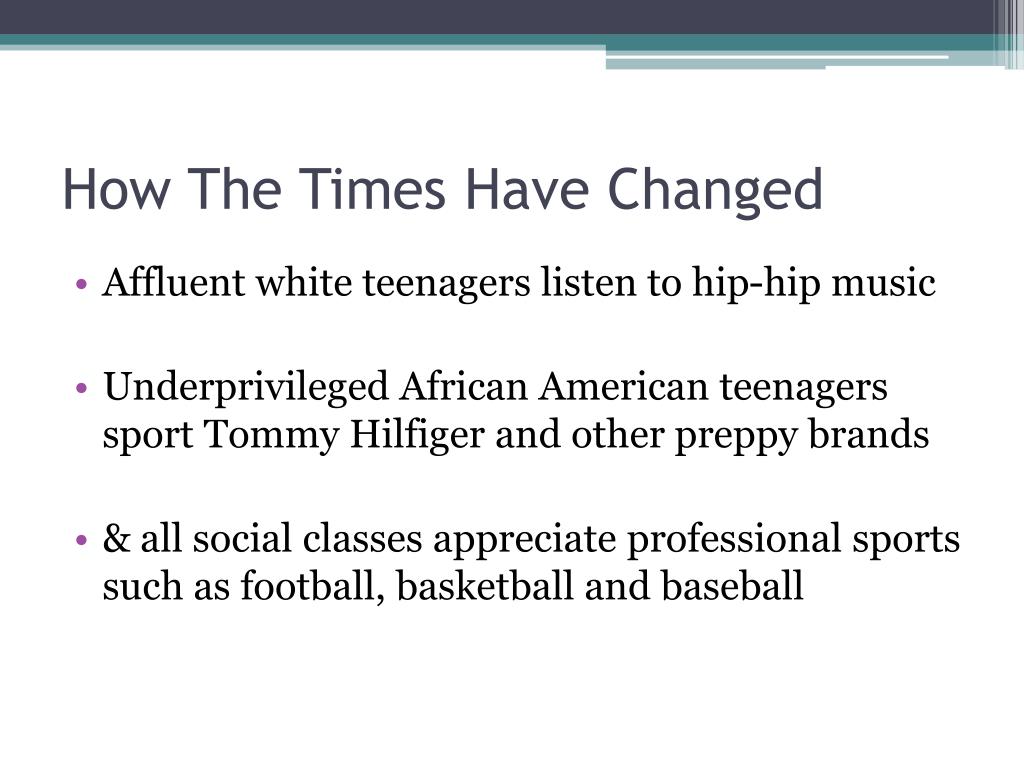 How The Times Have Changed

• Affluent white teenagers listen to hip-hip music

• Underprivileged African American teenagers sport Tommy Hilfiger and other preppy brands

• & all social classes appreciate professional sports such as football, basketball and baseball